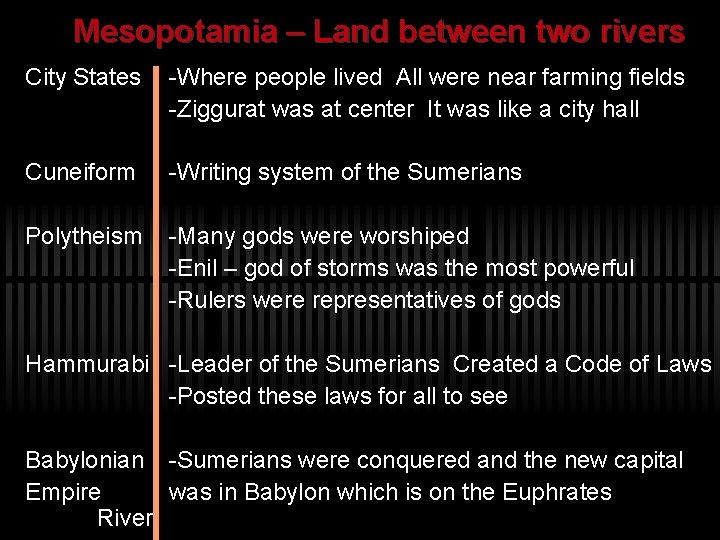 Mesopotamia – Land between two rivers

City States -Where people lived All were near farming fields
-Ziggurat was at center It was like a city hall

Cuneiform -Writing system of the Sumerians

Polytheism -Many gods were worshiped
-Enil – god of storms was the most powerful
-Rulers were representatives of gods

Hammurabi -Leader of the Sumerians Created a Code of Laws
-Posted these laws for all to see

Babylonian Empire -Sumerians were conquered and the new capital was in Babylon which is on the Euphrates River